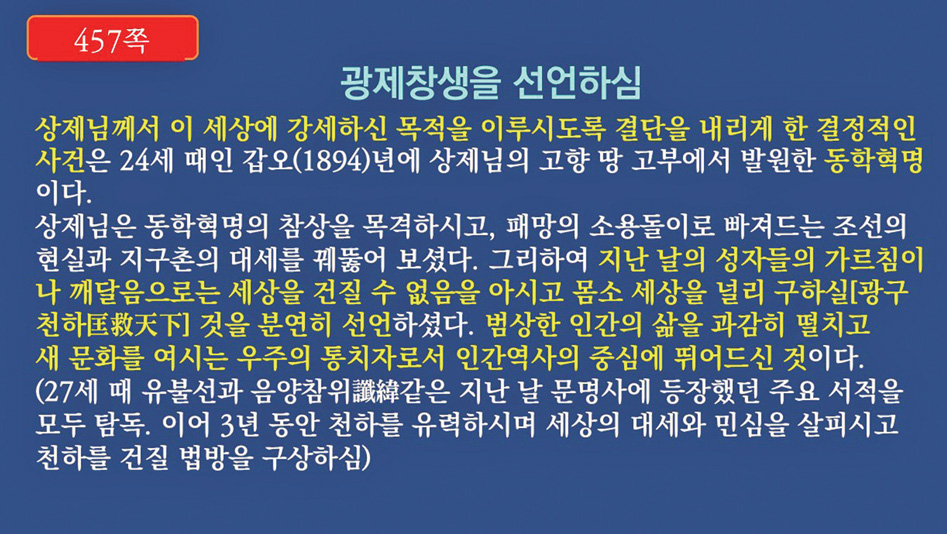 457쪽

광제창생을 선언하심

상제님께서 이 세상에 강세하신 목적을 이루시도록 결단을 내리게 한 결정적인 사건은 24세 때인 갑오(1894)년에 상제님의 고향 땅 고부에서 발원한 동학혁명이다.

상제님은 동학혁명의 참상을 목격하시고, 패망의 소용돌이로 빠져드는 조선의 현실과 지구촌의 대세를 꿰뚫어 보셨다. 그리하여 지난 날의 성자들의 가르침이나 깨달음으로는 세상을 건질 수 없음을 아시고 몸소 세상을 널리 구하실[광구천하匡救天下] 것을 분연히 선언하셨다. 범상한 인간의 삶을 과감히 떨치고 새 문화를 여시는 우주의 통치자로서 인간역사의 중심에 뛰어드신 것이다.

(27세 때 유불선과 음양참위讖緯같은 지난 날 문명사에 등장했던 주요 서적을 모두 탐독. 이어 3년 동안 천하를 유력하시며 세상의 대세와 민심을 살피시고 천하를 건질 법방을 구상하심)